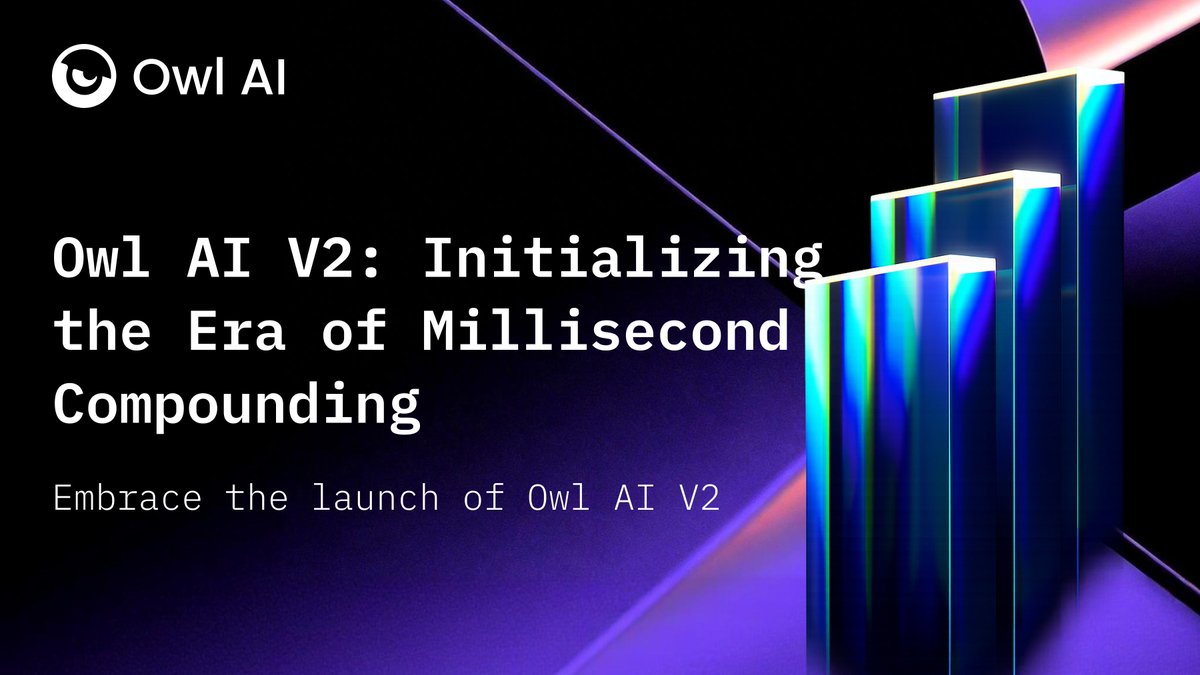 Owl AI

Owl AI V2: Initializing the Era of Millisecond Compounding

Embrace the launch of Owl AI V2